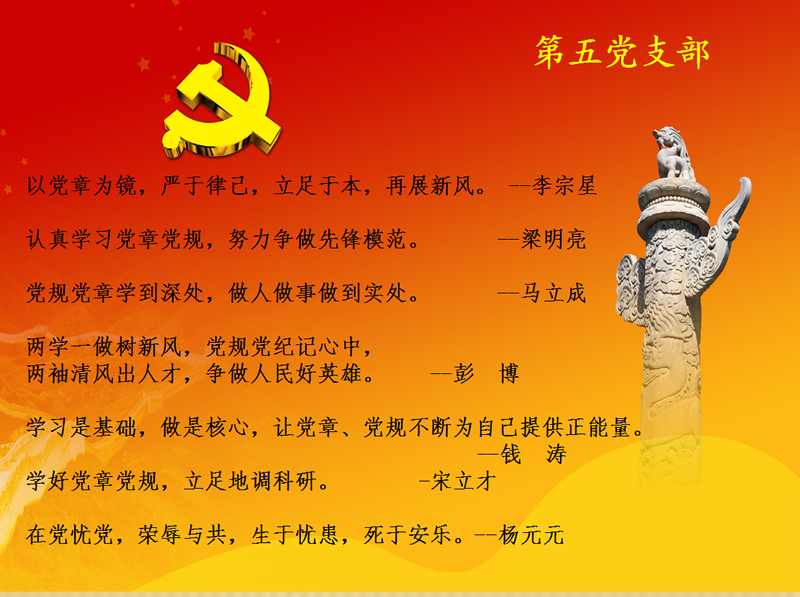 第五党支部

以党章为镜，严于律己，立足于本，再展新风。 --李宗星

认真学习党章党规，努力争做先锋模范。 —梁明亮

党规党章学到深处，做人做事做到实处。 —马立成

两学一做树新风，党规党纪记心中，
两袖清风出人才，争做人民好英雄。 —彭 博

学习是基础，做是核心，让党章、党规不断为自己提供正能量。
—钱 涛

学好党章党规，立足地调科研。 -宋立才

在党忧党，荣辱与共，生于忧患，死于安乐。--杨元元